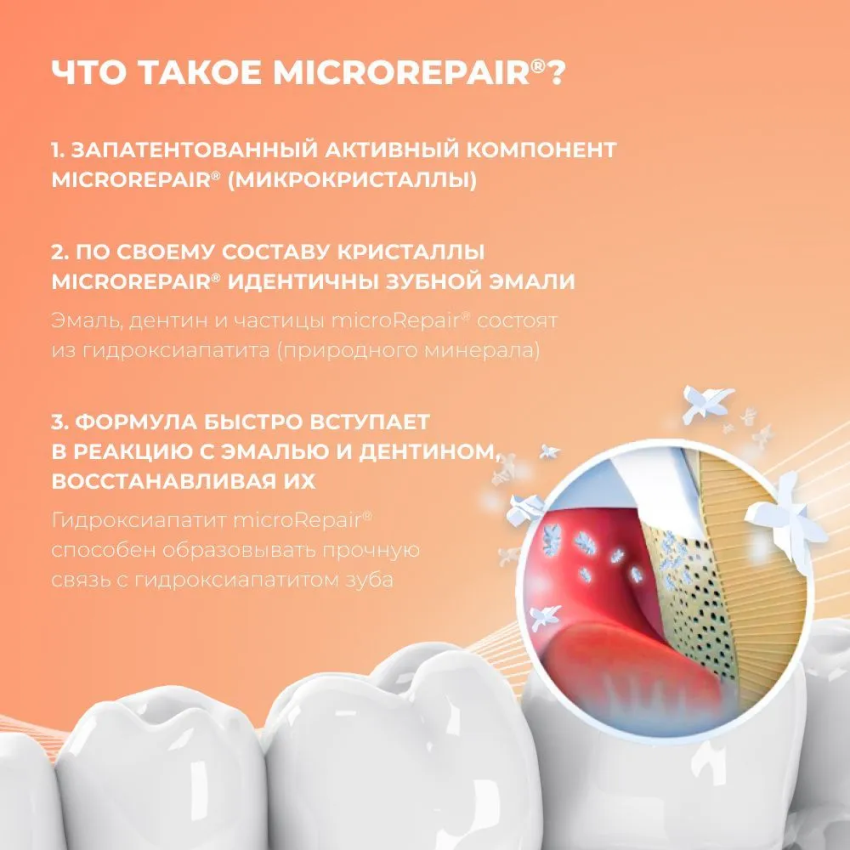 ЧТО ТАКОЕ MICROREPAIR®?

1. ЗАПАТЕНТОВАННЫЙ АКТИВНЫЙ КОМПОНЕНТ MICROREPAIR® (МИКРОКРИСТАЛЛЫ)

2. ПО СВОЕМУ СОСТАВУ КРИСТАЛЛЫ MICROREPAIR® ИДЕНТИЧНЫ ЗУБНОЙ ЭМАЛИ

Эмаль, дентин и частицы microRepair® состоят из гидроксиапатита (природного минерала)

3. ФОРМУЛА БЫСТРО ВСТУПАЕТ В РЕАКЦИЮ С ЭМАЛЬЮ И ДЕНТИНОМ, ВОССТАНАВЛИВАЯ ИХ

Гидроксиапатит microRepair® способен образовывать прочную связь с гидроксиапатитом зуба